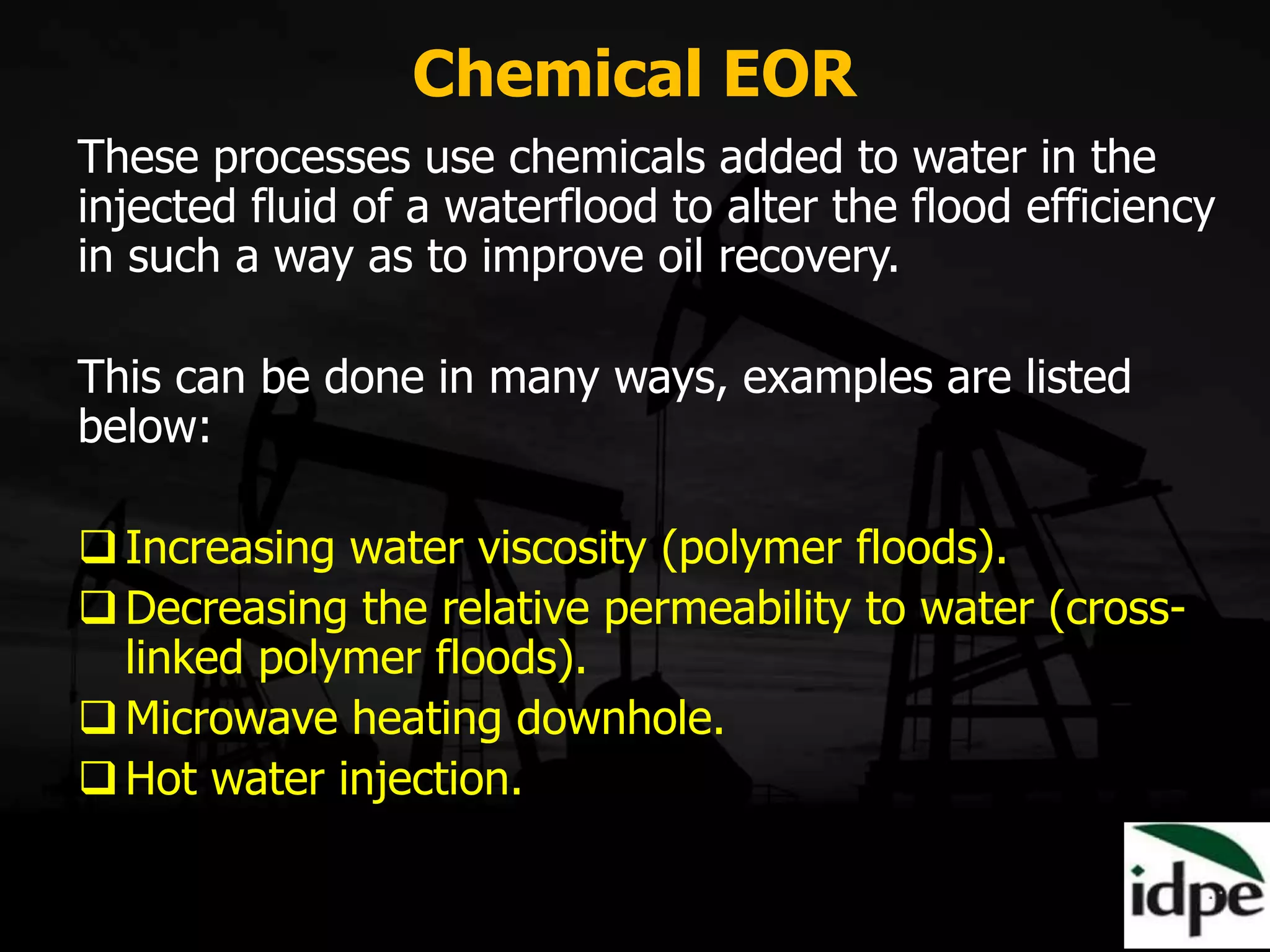 Chemical EOR

These processes use chemicals added to water in the injected fluid of a waterflood to alter the flood efficiency in such a way as to improve oil recovery.

This can be done in many ways, examples are listed below:

❑ Increasing water viscosity (polymer floods).
❑ Decreasing the relative permeability to water (cross-linked polymer floods).
❑ Microwave heating downhole.
❑ Hot water injection.

idpe